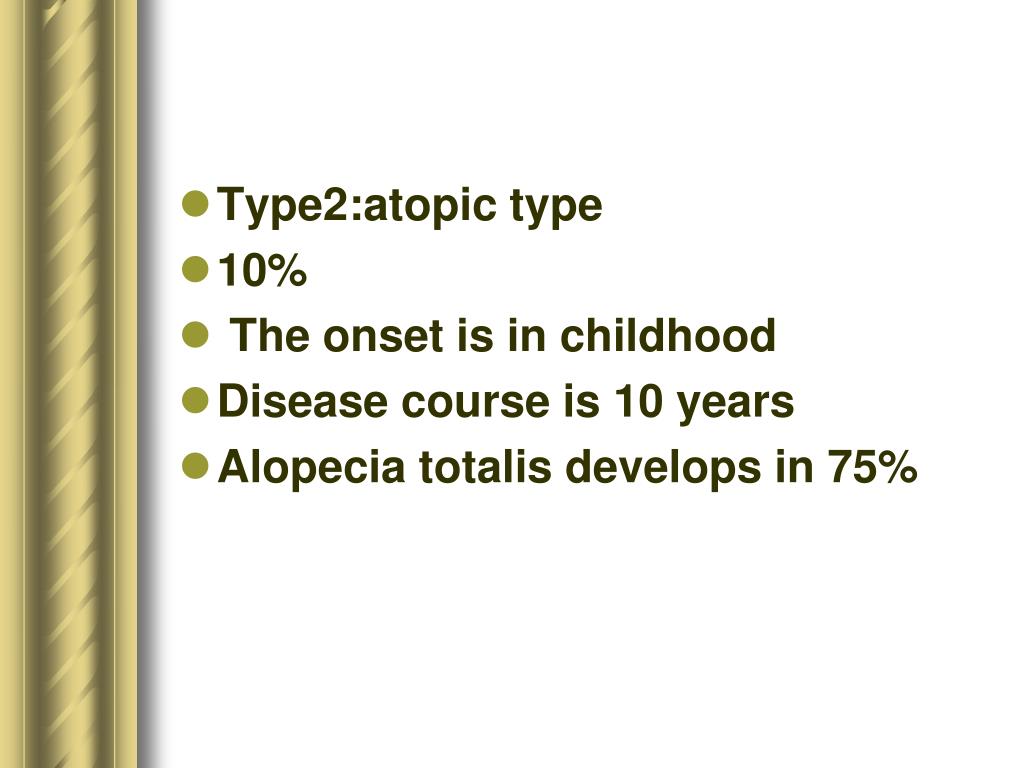 - Type2:atopic type
- 10%
- The onset is in childhood
- Disease course is 10 years
- Alopecia totalis develops in 75%